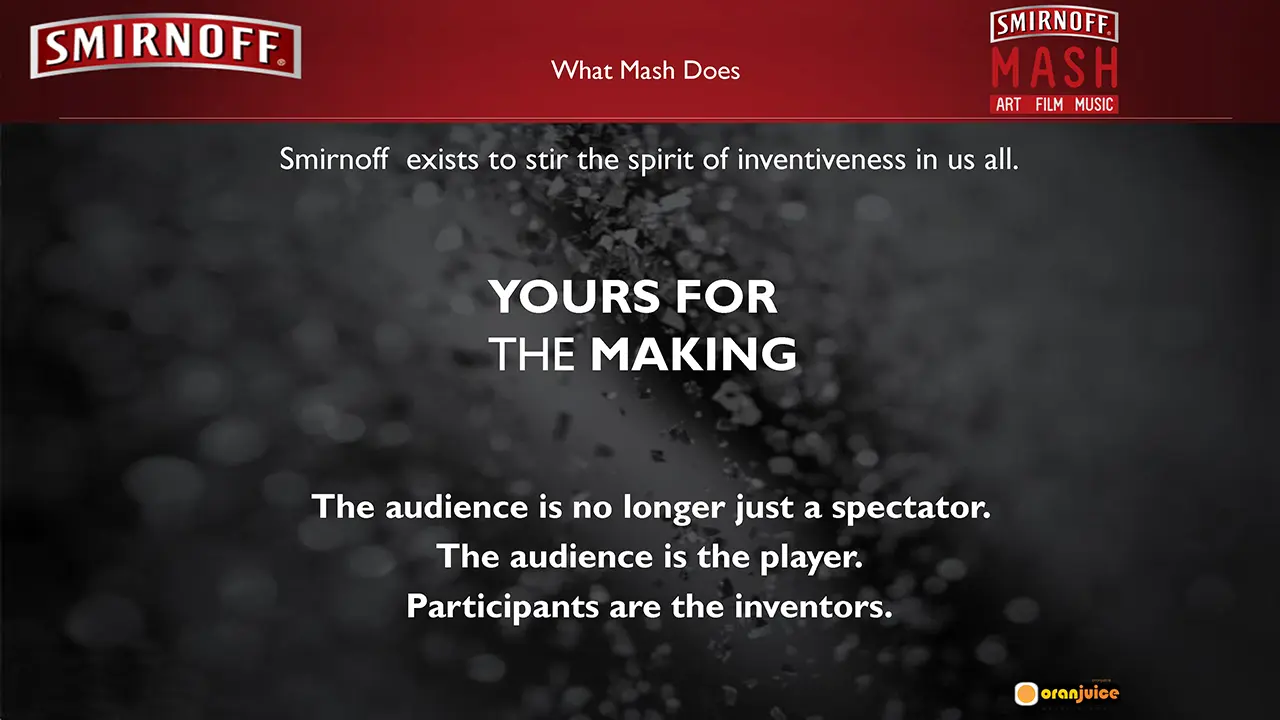 SMIRNOFF

What Mash Does

SMIRNOFF
MASH
ART FILM MUSIC

Smirnoff exists to stir the spirit of inventiveness in us all.

YOURS FOR
THE MAKING

The audience is no longer just a spectator.
The audience is the player.
Participants are the inventors.

oranjuice